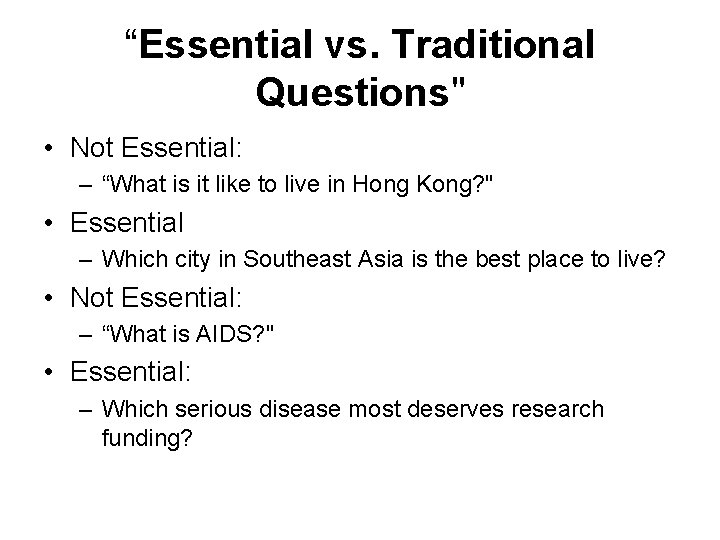 “Essential vs. Traditional Questions"

• Not Essential:
– “What is it like to live in Hong Kong?"
• Essential
– Which city in Southeast Asia is the best place to live?
• Not Essential:
– “What is AIDS?"
• Essential:
– Which serious disease most deserves research funding?